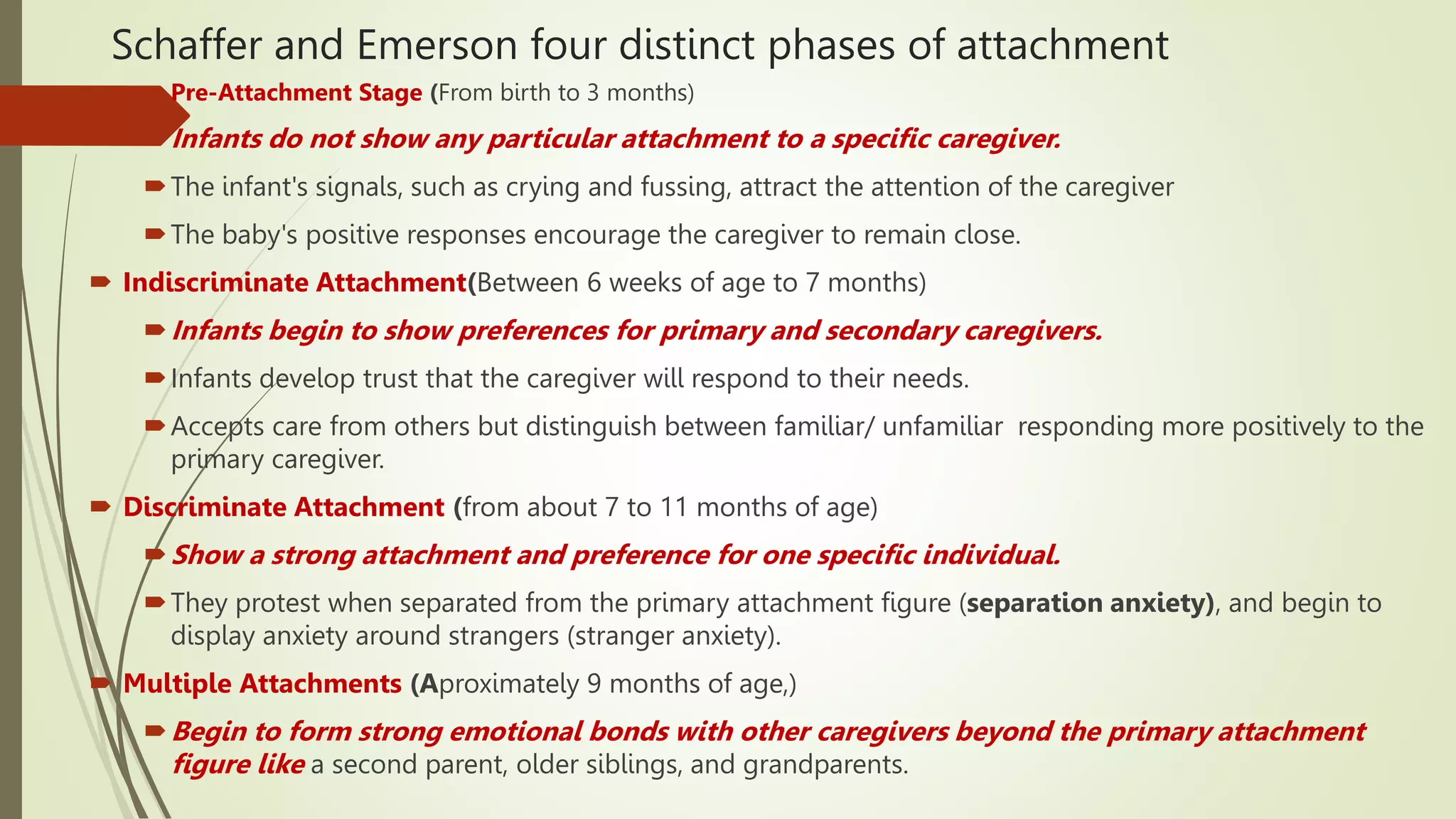 Schaffer and Emerson four distinct phases of attachment

Pre-Attachment Stage (From birth to 3 months)

Infants do not show any particular attachment to a specific caregiver.

The infant's signals, such as crying and fussing, attract the attention of the caregiver

The baby's positive responses encourage the caregiver to remain close.

Indiscriminate Attachment(Between 6 weeks of age to 7 months)

Infants begin to show preferences for primary and secondary caregivers.

Infants develop trust that the caregiver will respond to their needs.

Accepts care from others but distinguish between familiar/ unfamiliar responding more positively to the primary caregiver.

Discriminate Attachment (from about 7 to 11 months of age)

Show a strong attachment and preference for one specific individual.

They protest when separated from the primary attachment figure (separation anxiety), and begin to display anxiety around strangers (stranger anxiety).

Multiple Attachments (Aproximately 9 months of age,)

Begin to form strong emotional bonds with other caregivers beyond the primary attachment figure like a second parent, older siblings, and grandparents.